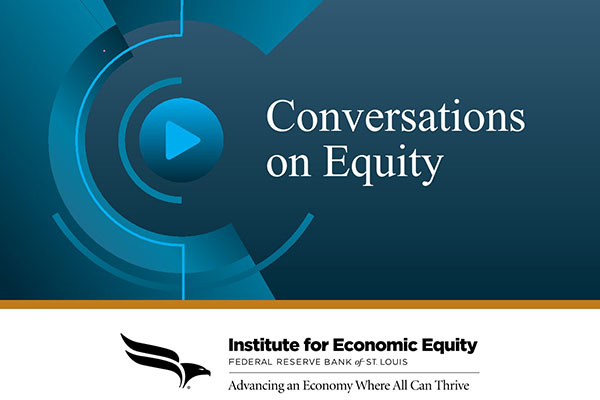 Conversations on Equity

Institute for Economic Equity
FEDERAL RESERVE BANK of ST. LOUIS
Advancing an Economy Where All Can Thrive